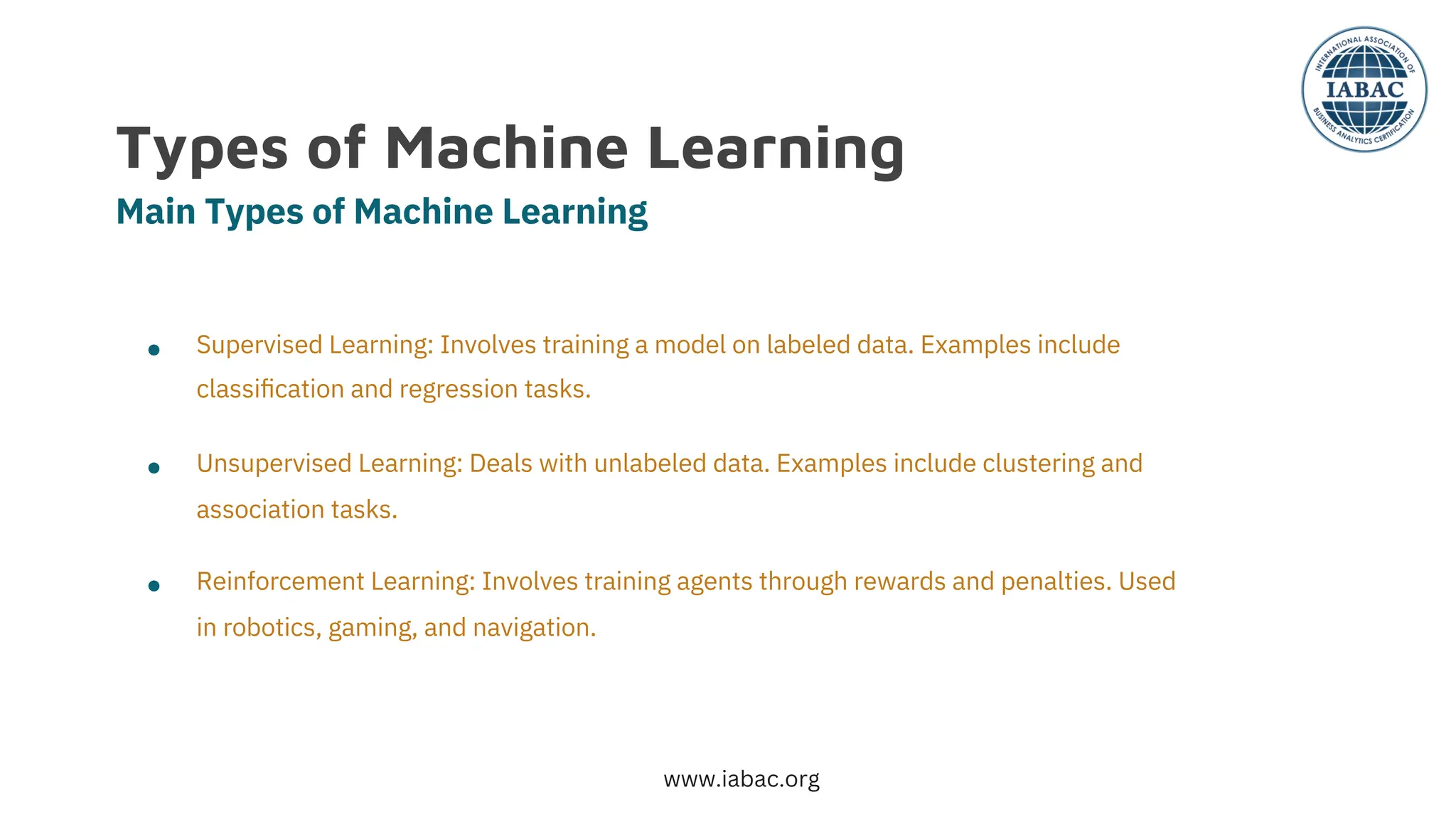 INTERNATIONAL ASSOCIATION OF BUSINESS ANALYTICS CERTIFICATION
IABAC

Types of Machine Learning

Main Types of Machine Learning

- Supervised Learning: Involves training a model on labeled data. Examples include classification and regression tasks.
- Unsupervised Learning: Deals with unlabeled data. Examples include clustering and association tasks.
- Reinforcement Learning: Involves training agents through rewards and penalties. Used in robotics, gaming, and navigation.

www.iabac.org